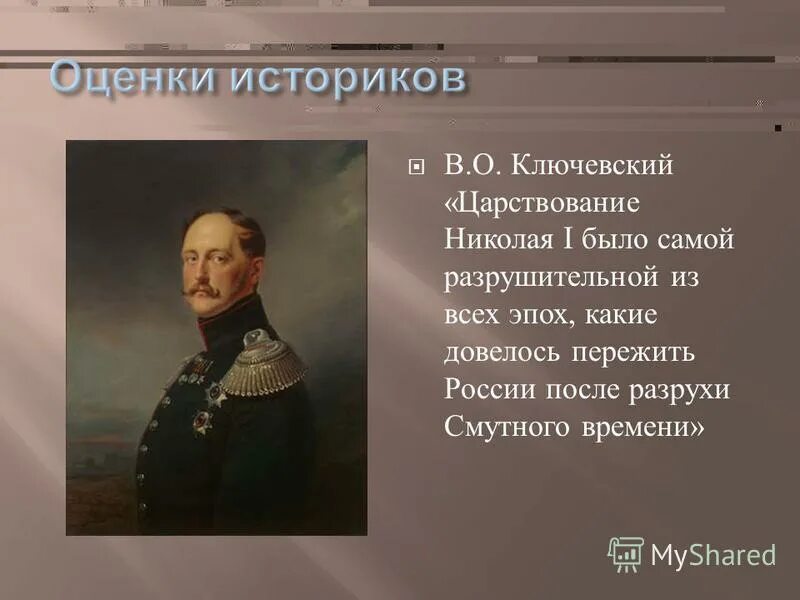 Оценки историков

В.О. Ключевский «Царствование Николая I было самой разрушительной из всех эпох, какие довелось пережить России после разрухи Смутного времени»

MyShared